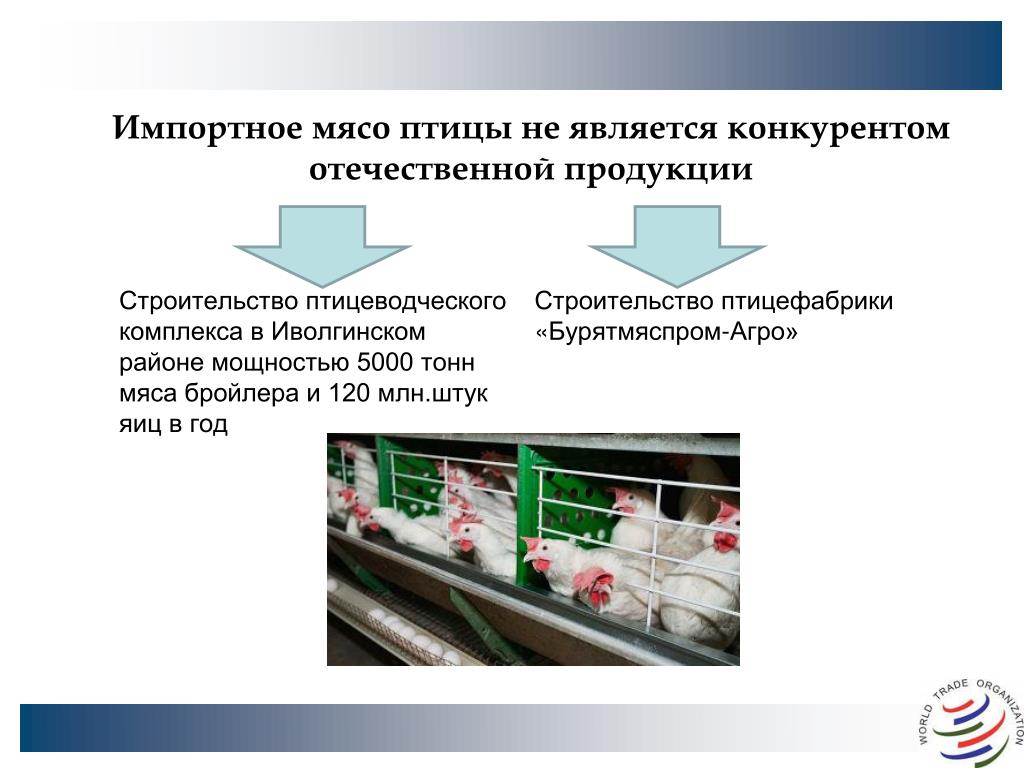 Импортное мясо птицы не является конкурентом отечественной продукции

Строительство птицеводческого комплекса в Иволгинском районе мощностью 5000 тонн мяса бройлера и 120 млн.штук яиц в год

Строительство птицефабрики «Бурятмяспром-Агро»

WORLD TRADE ORGANIZATION